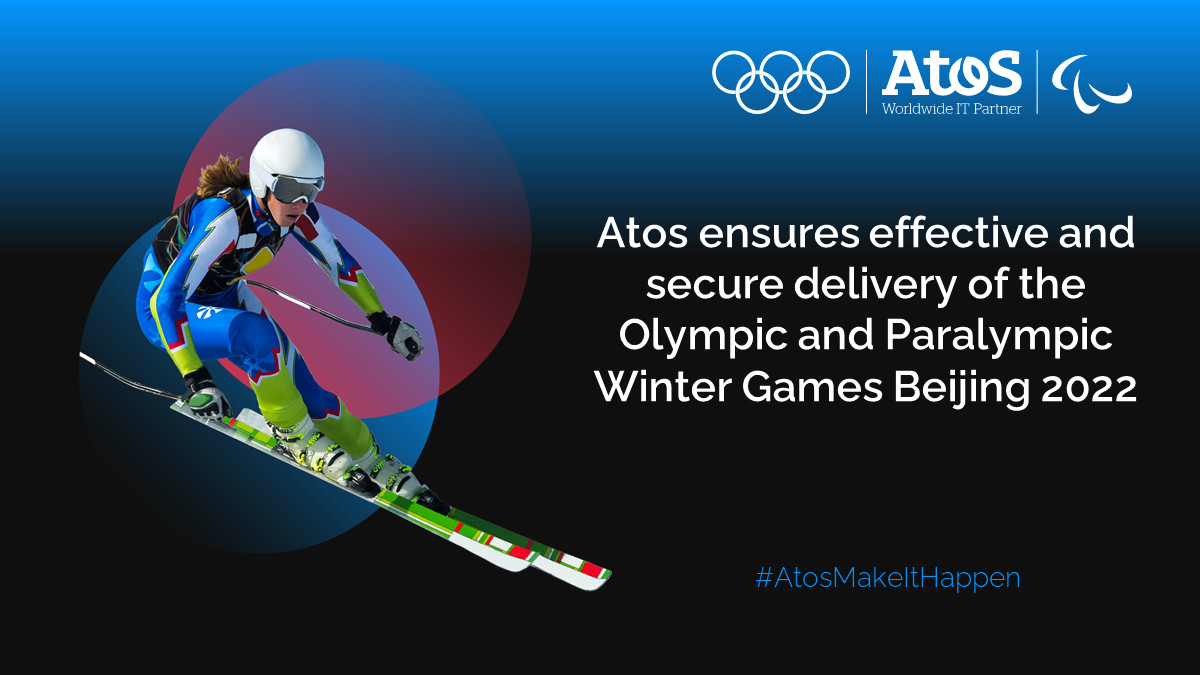 Atos
Worldwide IT Partner

Atos ensures effective and secure delivery of the Olympic and Paralympic Winter Games Beijing 2022

#AtosMakeItHappen